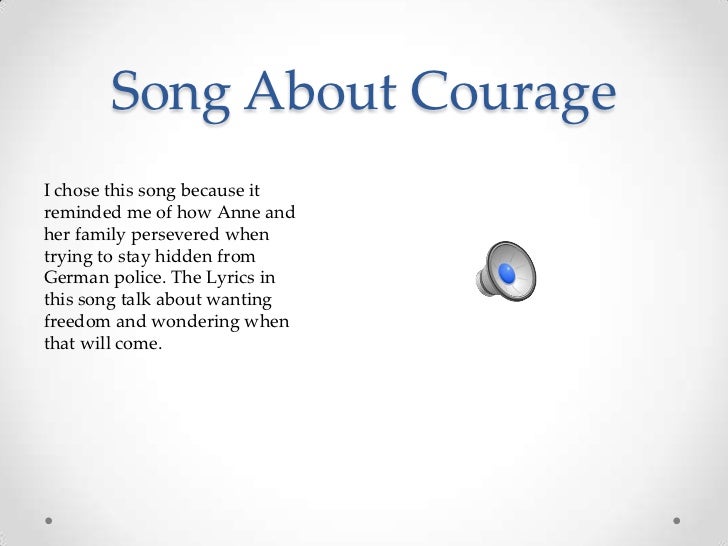 Song About Courage

I chose this song because it reminded me of how Anne and her family persevered when trying to stay hidden from German police. The Lyrics in this song talk about wanting freedom and wondering when that will come.